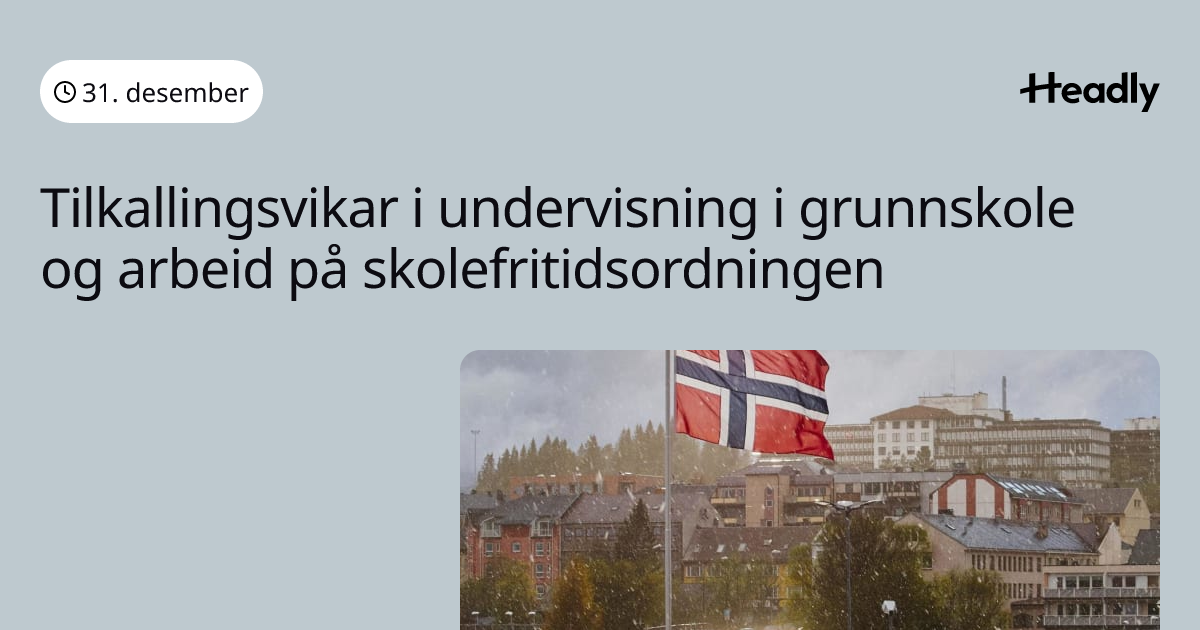 31. desember

Headly

Tilkallingsvikar i undervisning i grunnskole og arbeid på skolefritidsordningen